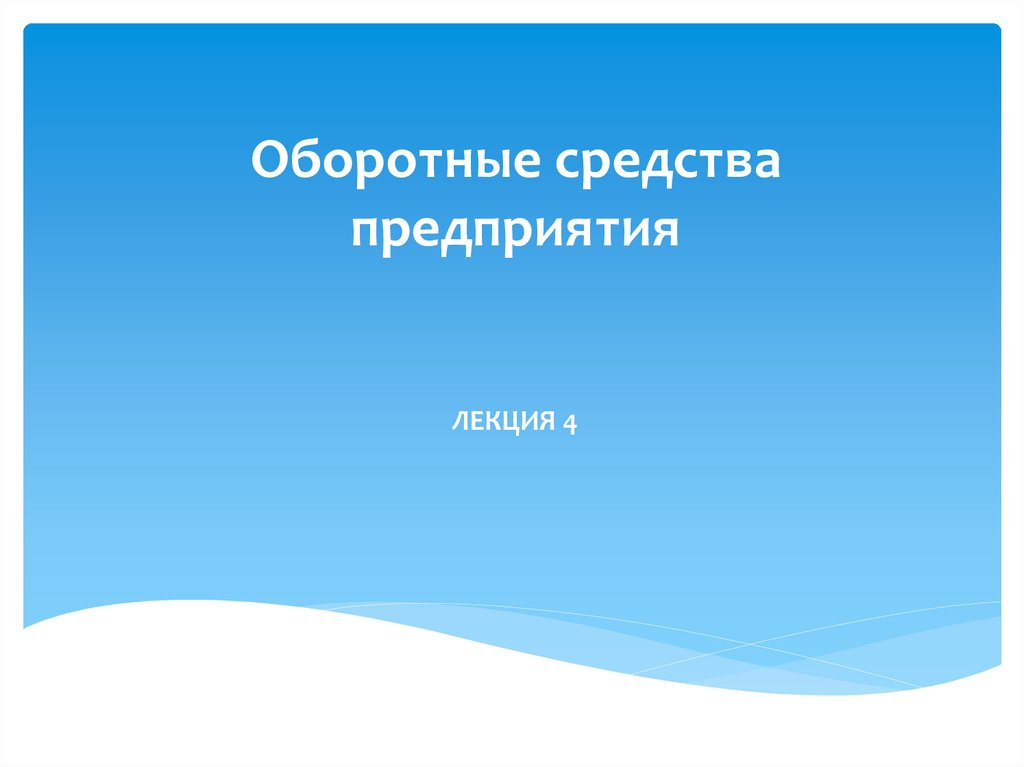 Оборотные средства предприятия

ЛЕКЦИЯ 4